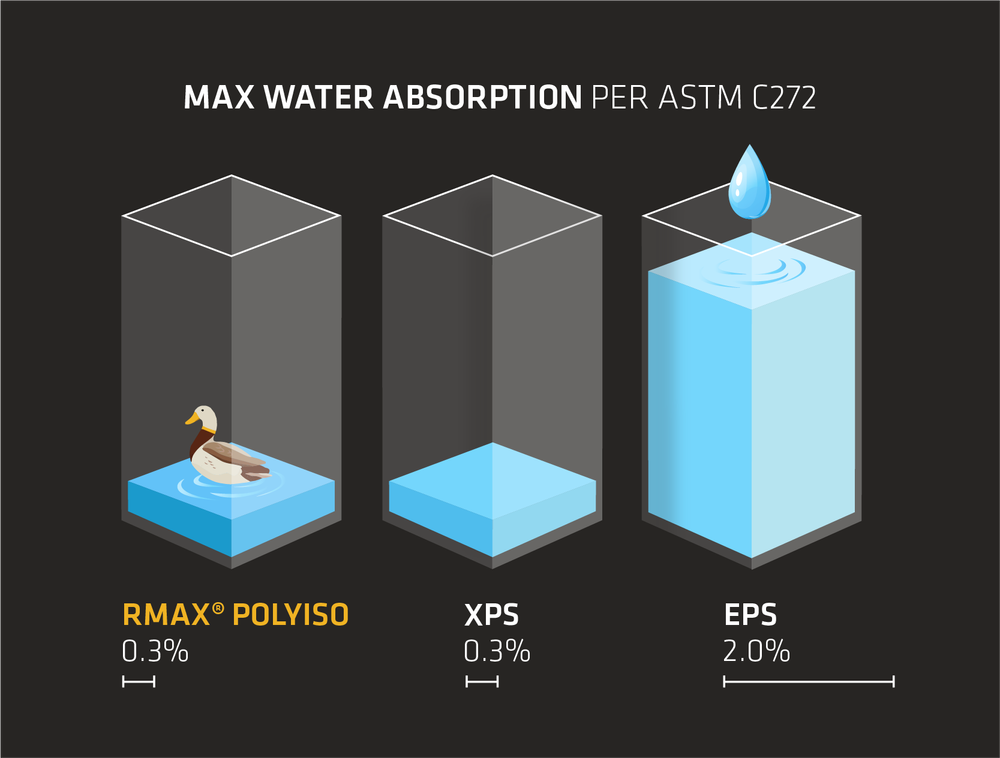 MAX WATER ABSORPTION PER ASTM C272

RMAX® POLYISO
0.3%

XPS
0.3%

EPS
2.0%